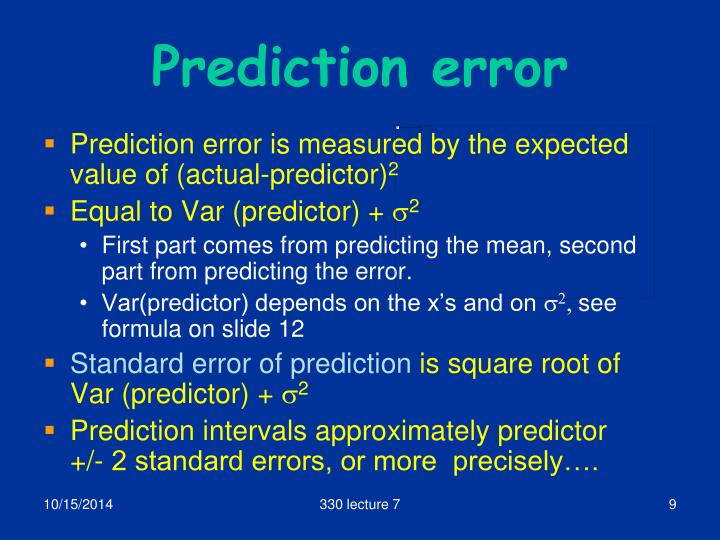 Prediction error

- Prediction error is measured by the expected value of (actual-predictor)$^2$
- Equal to Var (predictor) + $\sigma^2$
  - First part comes from predicting the mean, second part from predicting the error.
  - Var(predictor) depends on the x's and on $\sigma^2$, see formula on slide 12
- Standard error of prediction is square root of Var (predictor) + $\sigma^2$
- Prediction intervals approximately predictor +/- 2 standard errors, or more precisely….

10/15/2014 330 lecture 7 9